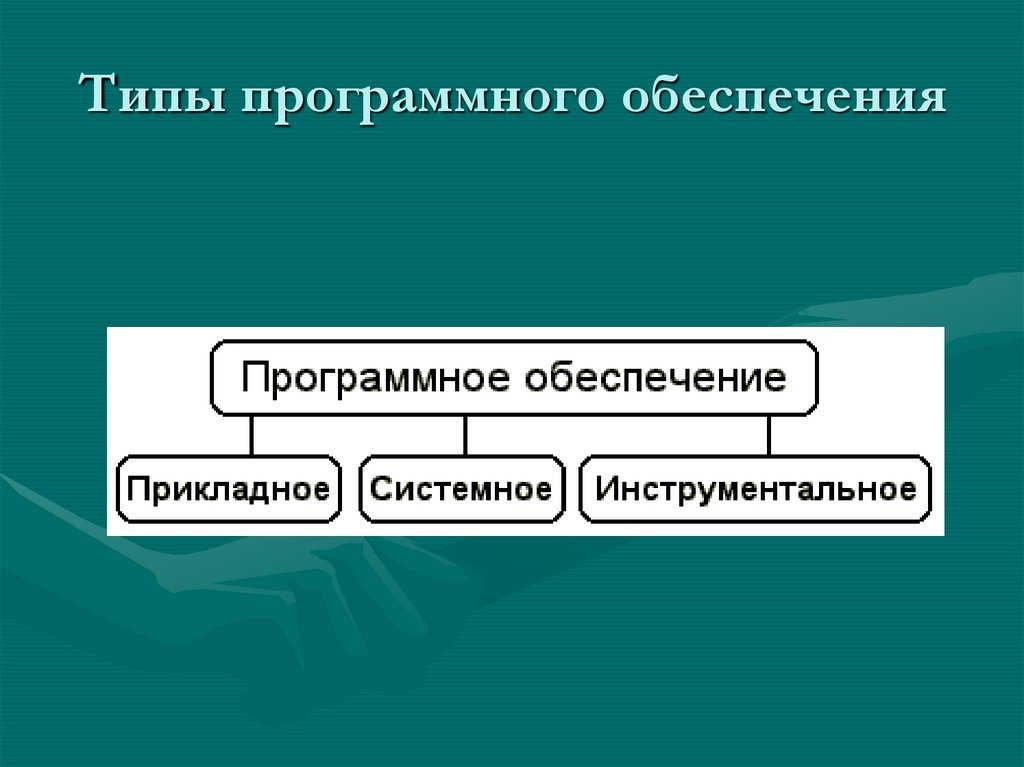 Типы программного обеспечения

Программное обеспечение

Прикладное

Системное

Инструментальное